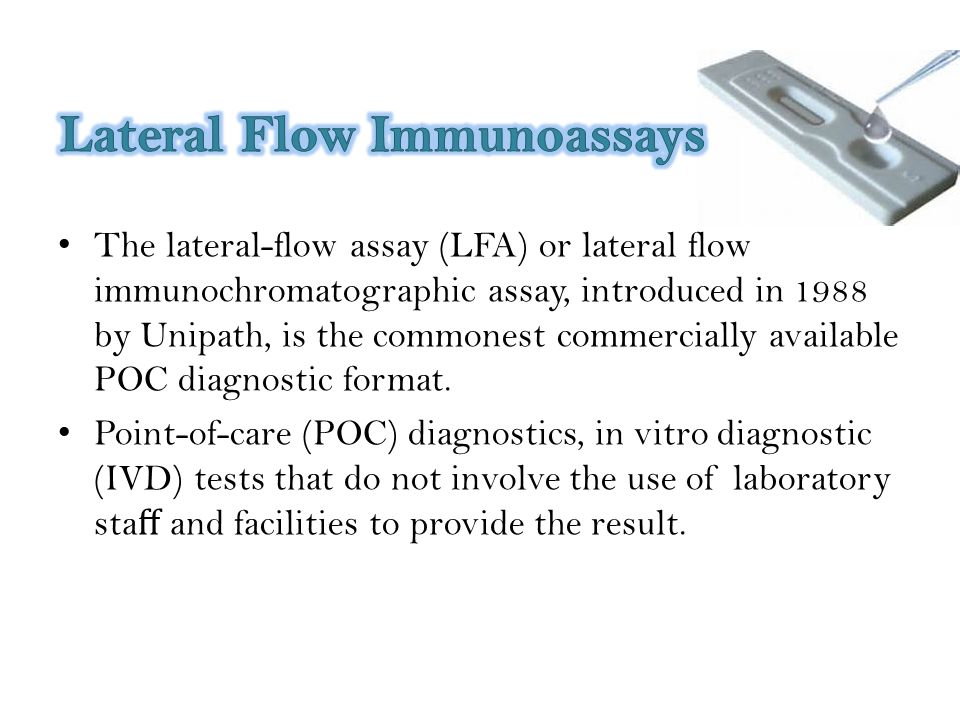 Lateral Flow Immunoassays

• The lateral-flow assay (LFA) or lateral flow immunochromatographic assay, introduced in 1988 by Unipath, is the commonest commercially available POC diagnostic format.

• Point-of-care (POC) diagnostics, in vitro diagnostic (IVD) tests that do not involve the use of laboratory staff and facilities to provide the result.